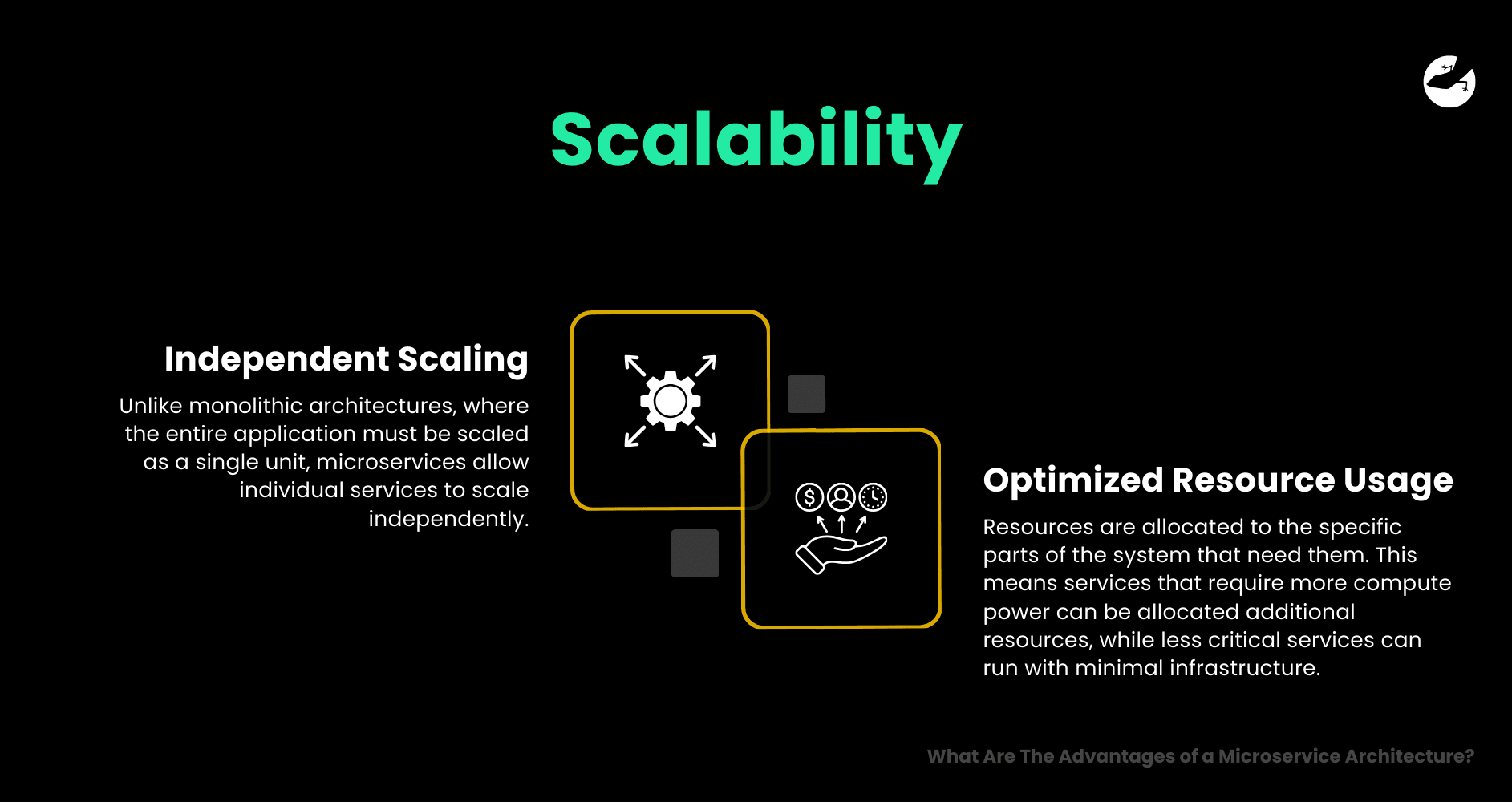 Scalability

Independent Scaling

Unlike monolithic architectures, where the entire application must be scaled as a single unit, microservices allow individual services to scale independently.

Optimized Resource Usage

Resources are allocated to the specific parts of the system that need them. This means services that require more compute power can be allocated additional resources, while less critical services can run with minimal infrastructure.

What Are The Advantages of a Microservice Architecture?